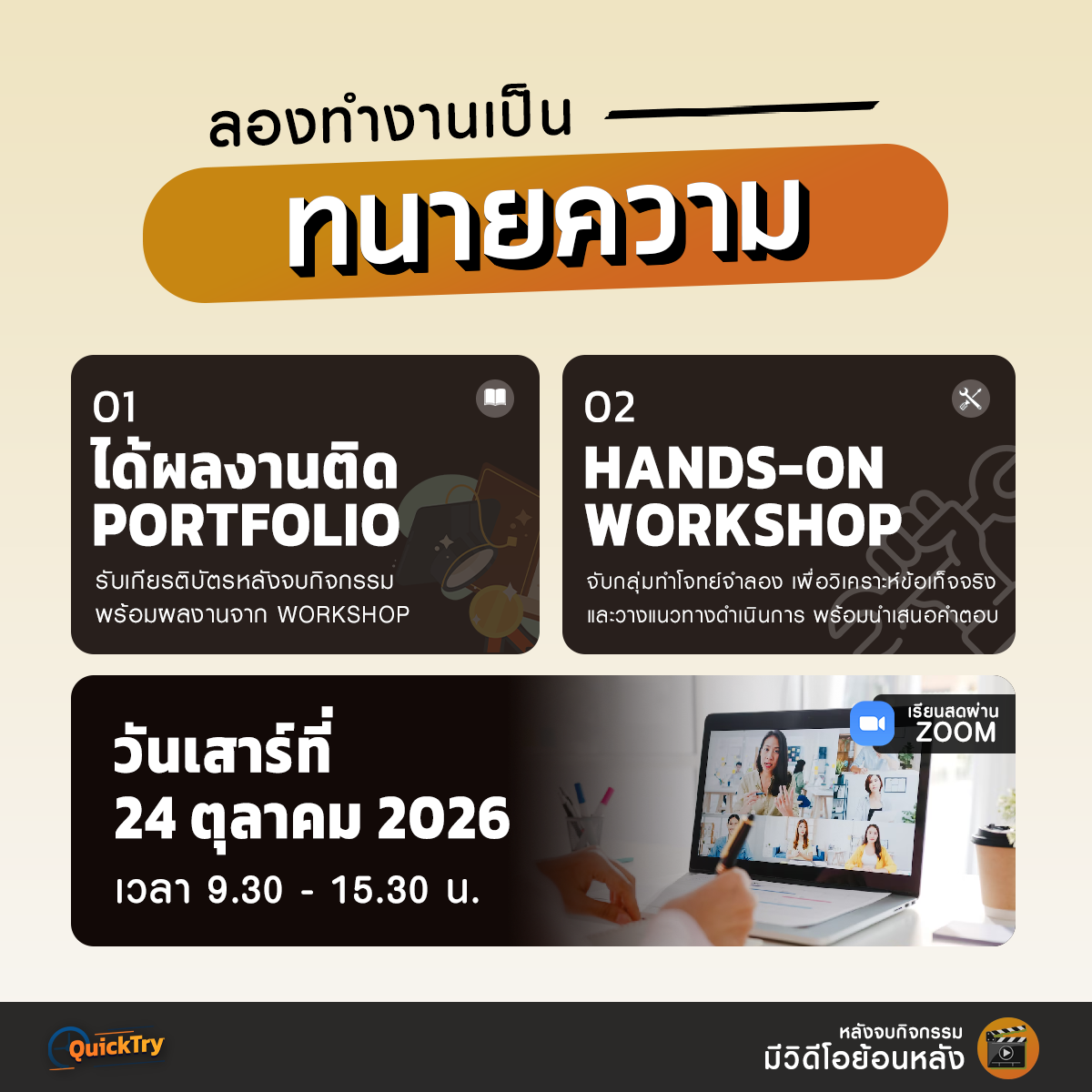 ลองทำงานเป็น

ทนายความ

01
ได้ผลงานติด
PORTFOLIO
รับเกียรติบัตรหลังจบกิจกรรม
พร้อมผลงานจาก WORKSHOP

02
HANDS-ON
WORKSHOP
จับกลุ่มทำโจทย์จำลอง เพื่อวิเคราะห์ข้อเท็จจริง
และวางแนวทางดำเนินการ พร้อมนำเสนอคำตอบ

วันเสาร์ที่
24 ตุลาคม 2026
เวลา 9.30 - 15.30 น.

เรียนสดผ่าน
ZOOM

QuickTry

หลังจบกิจกรรม
มีวิดีโอย้อนหลัง